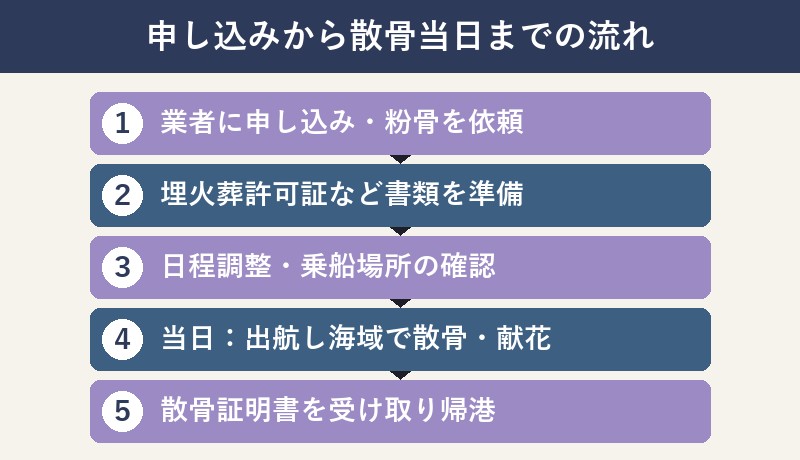 申し込みから散骨当日までの流れ

1 業者に申し込み・粉骨を依頼

2 埋火葬許可証など書類を準備

3 日程調整・乗船場所の確認

4 当日：出航し海域で散骨・献花

5 散骨証明書を受け取り帰港